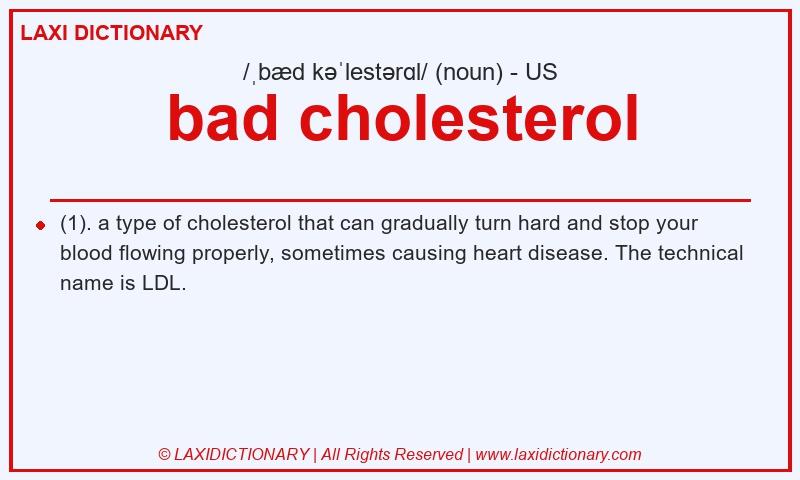 LAXI DICTIONARY

/ˌbæd kəˈlestərɑl/ (noun) - US

bad cholesterol

(1). a type of cholesterol that can gradually turn hard and stop your blood flowing properly, sometimes causing heart disease. The technical name is LDL.

© LAXIDICTIONARY | All Rights Reserved | www.laxidictionary.com